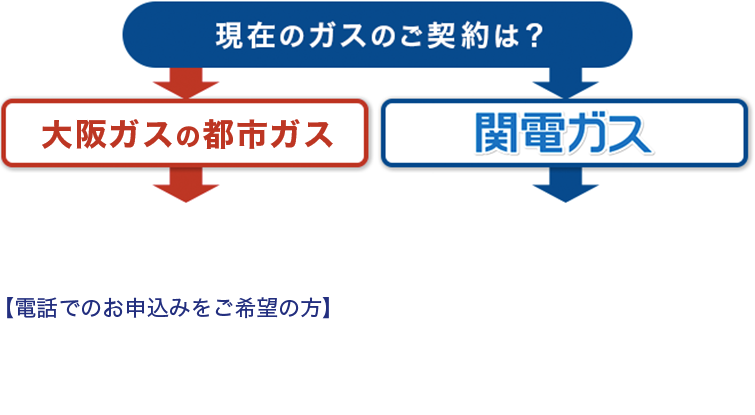 現在のガスのご契約は？

大阪ガスの都市ガス

関電ガス

【電話でのお申込みをご希望の方】